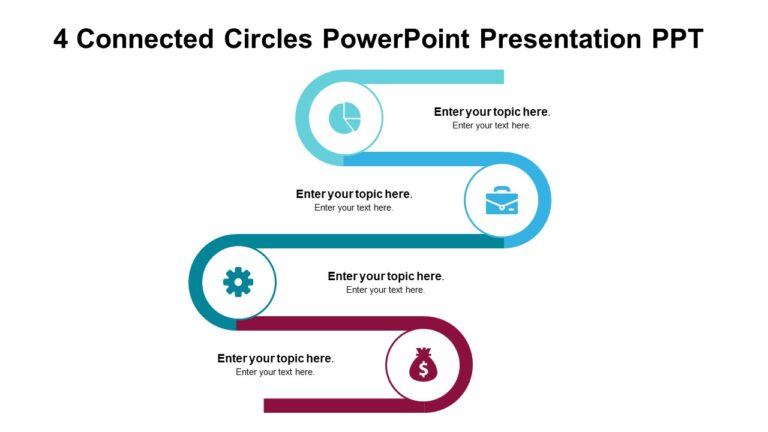 4 Connected Circles PowerPoint Presentation PPT

Enter your topic here.
Enter your text here.

Enter your topic here.
Enter your text here.

Enter your topic here.
Enter your text here.

Enter your topic here.
Enter your text here.

$